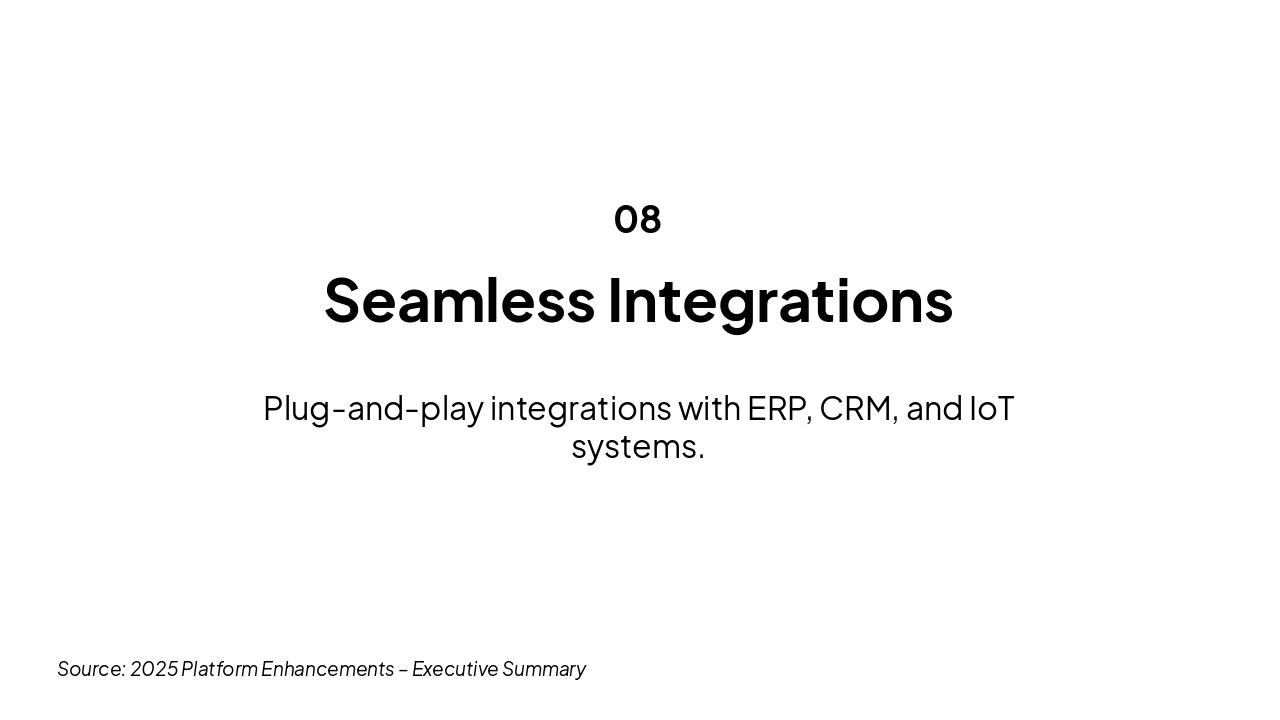 08

Seamless Integrations

Plug-and-play integrations with ERP, CRM, and IoT systems.

Source: 2025 Platform Enhancements – Executive Summary